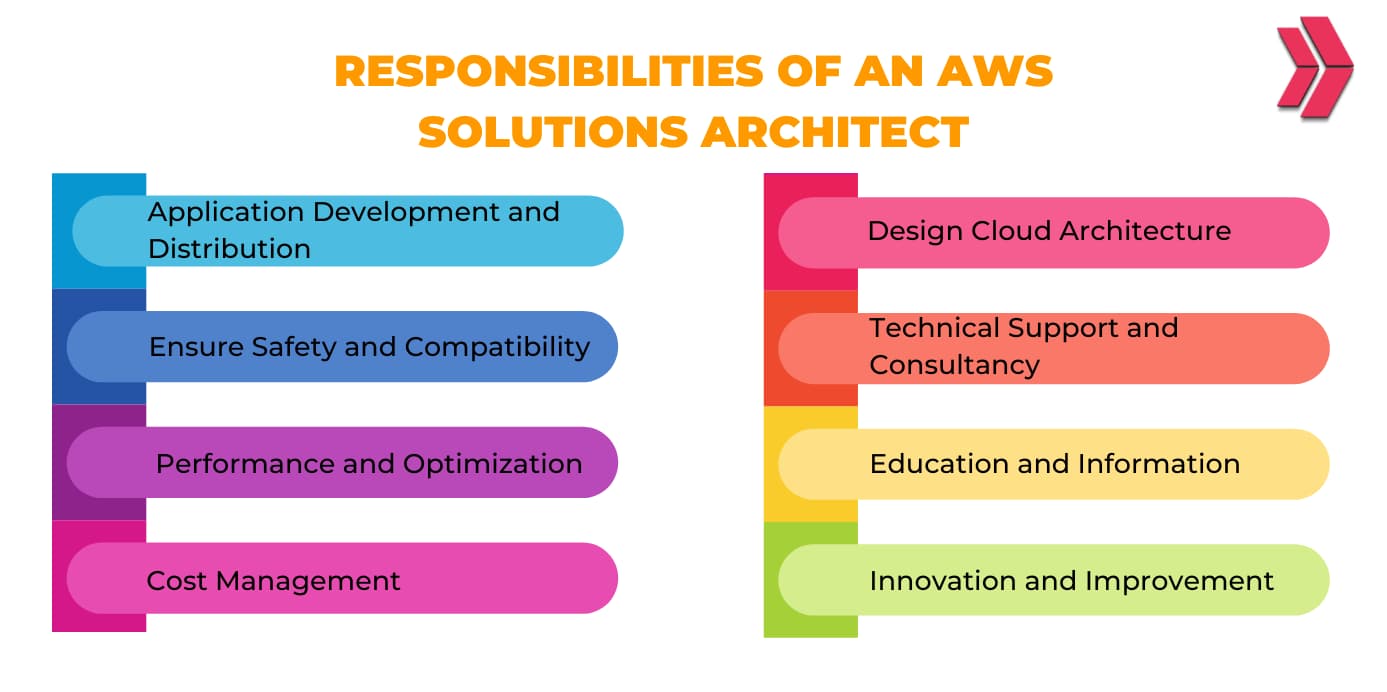 RESPONSIBILITIES OF AN AWS SOLUTIONS ARCHITECT

Application Development and Distribution

Ensure Safety and Compatibility

Performance and Optimization

Cost Management

Design Cloud Architecture

Technical Support and Consultancy

Education and Information

Innovation and Improvement